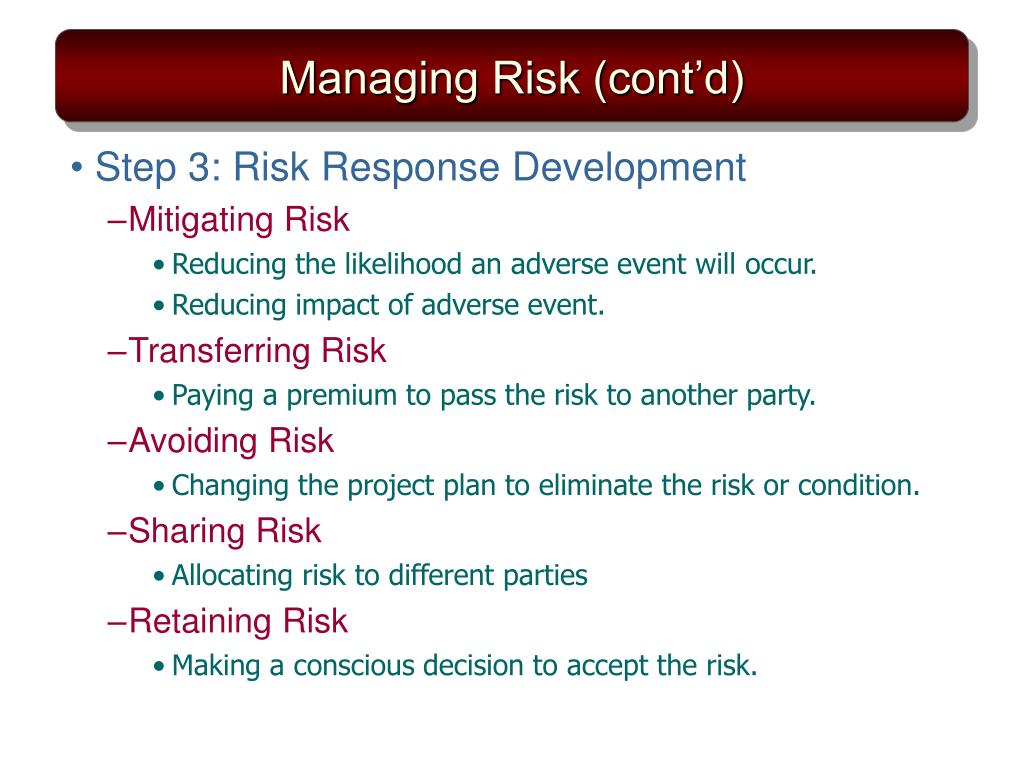 Managing Risk (cont’d)

• Step 3: Risk Response Development

–Mitigating Risk

• Reducing the likelihood an adverse event will occur.

• Reducing impact of adverse event.

–Transferring Risk

• Paying a premium to pass the risk to another party.

–Avoiding Risk

• Changing the project plan to eliminate the risk or condition.

–Sharing Risk

• Allocating risk to different parties

–Retaining Risk

• Making a conscious decision to accept the risk.